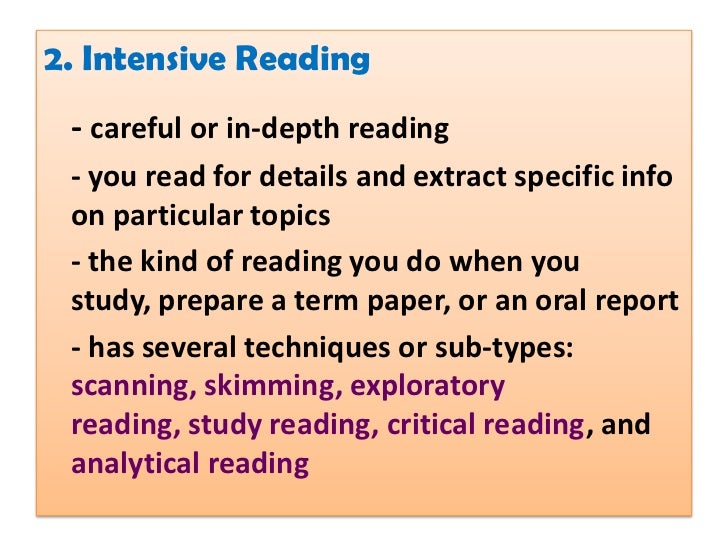 2. Intensive Reading

- careful or in-depth reading

- you read for details and extract specific info on particular topics

- the kind of reading you do when you study, prepare a term paper, or an oral report

- has several techniques or sub-types: scanning, skimming, exploratory reading, study reading, critical reading, and analytical reading